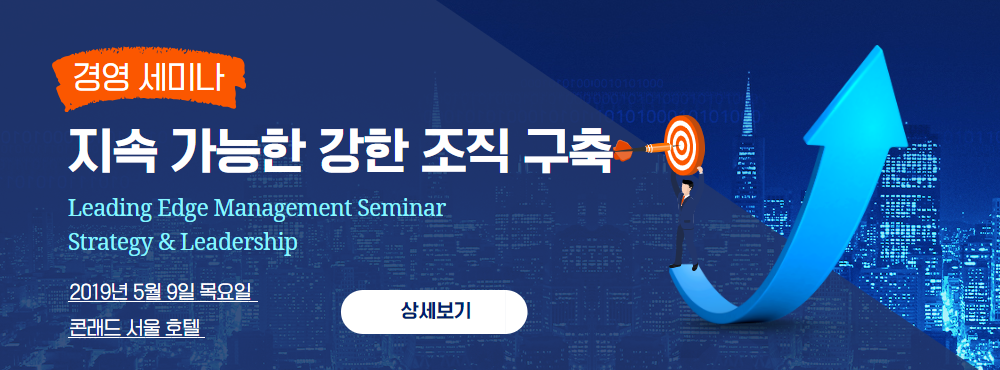 경영 세미나

지속 가능한 강한 조직 구축

Leading Edge Management Seminar
Strategy & Leadership

2019년 5월 9일 목요일
콘래드 서울 호텔

상세보기